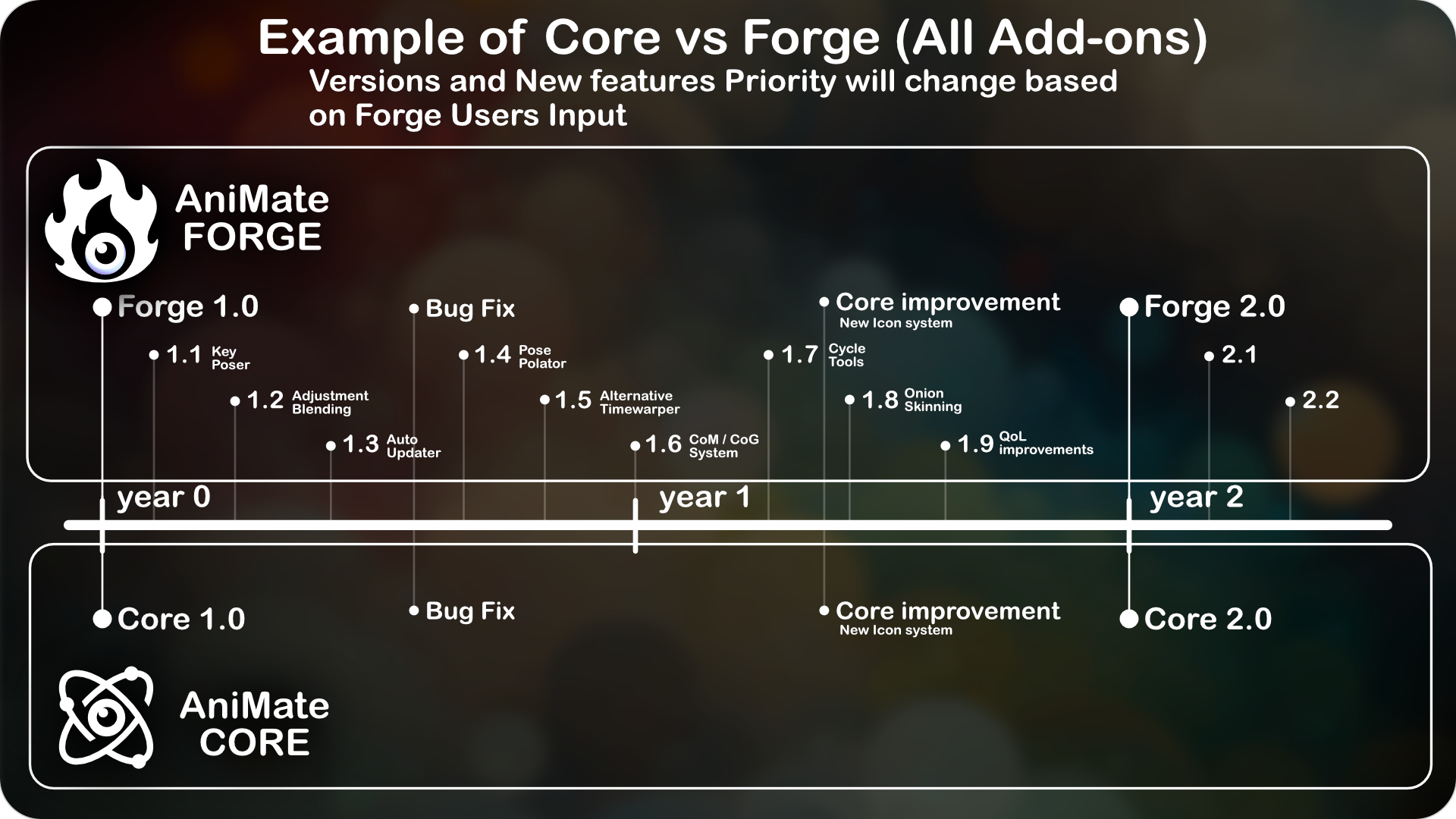 Example of Core vs Forge (All Add-ons)

Versions and New features Priority will change based on Forge Users Input

AniMate FORGE

Forge 1.0

1.1 Key Poser

1.2 Adjustment Blending

1.3 Auto Updater

Bug Fix

1.4 Pose Polator

1.5 Alternative Timewarper

1.6 CoM / CoG System

1.7 Cycle Tools

Core improvement
New Icon system

1.8 Onion Skinning

1.9 QoL improvements

Forge 2.0

2.1

2.2

year 0

year 1

year 2

Core 1.0

Bug Fix

Core improvement
New Icon system

Core 2.0

AniMate CORE